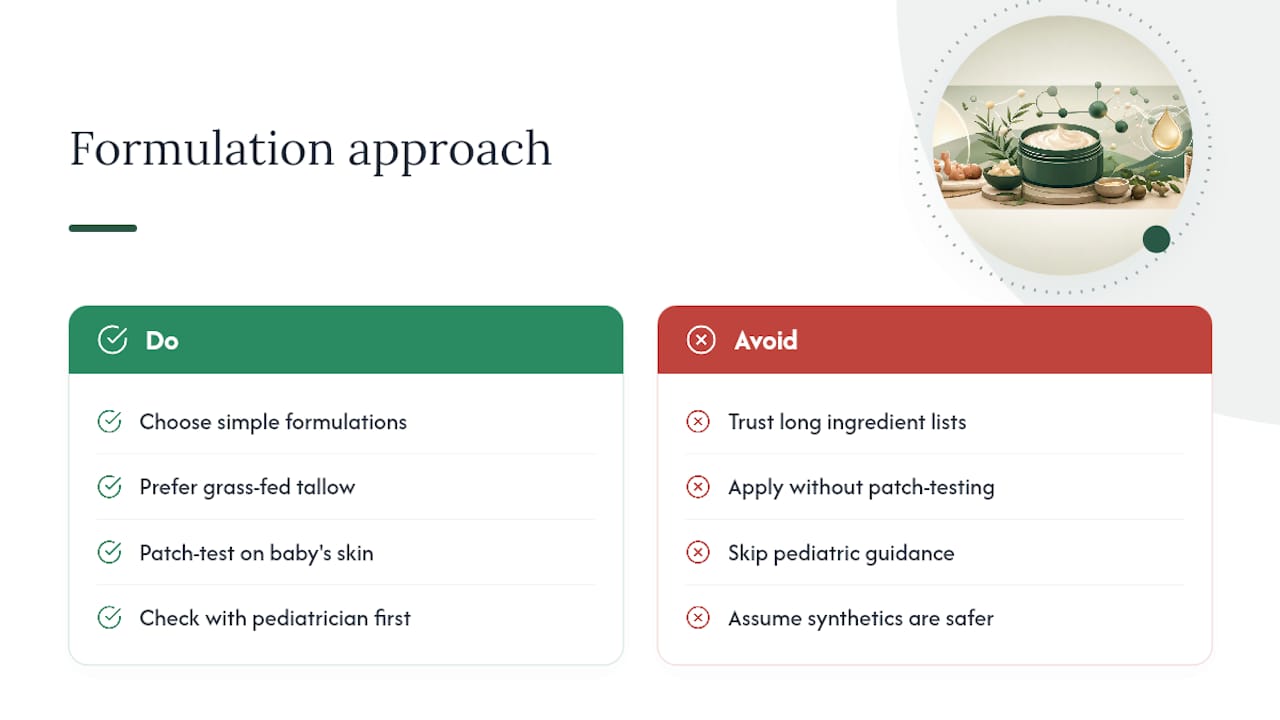 Formulation approach

Do

Choose simple formulations

Prefer grass-fed tallow

Patch-test on baby's skin

Check with pediatrician first

Avoid

Trust long ingredient lists

Apply without patch-testing

Skip pediatric guidance

Assume synthetics are safer